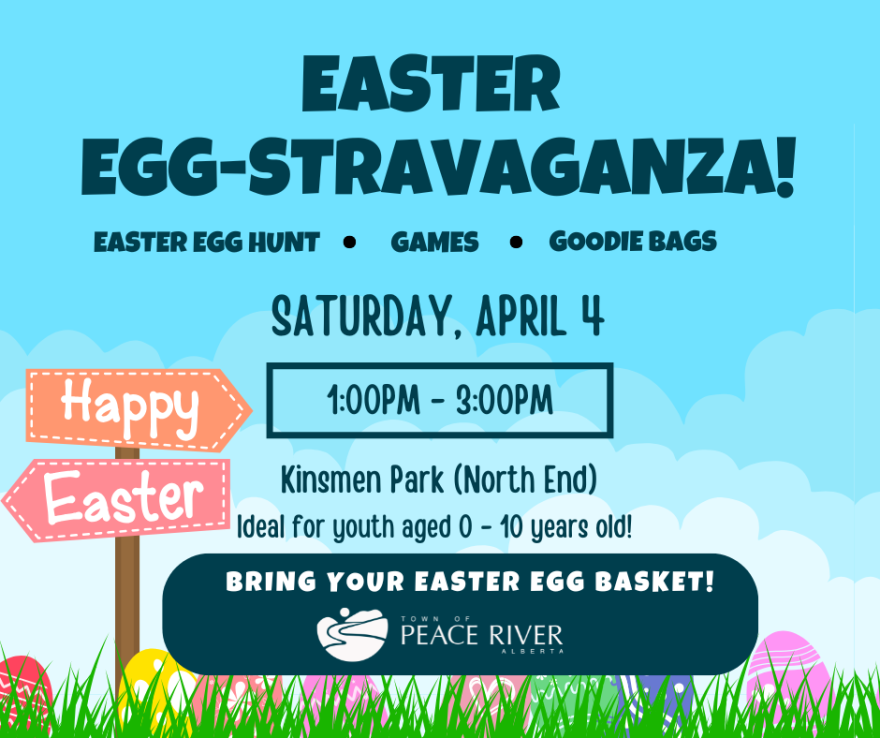 EASTER EGG-STRAVAGANZA!

EASTER EGG HUNT • GAMES • GOODIE BAGS

SATURDAY, APRIL 4

1:00PM - 3:00PM

Happy

Easter

Kinsmen Park (North End)

Ideal for youth aged 0 - 10 years old!

BRING YOUR EASTER EGG BASKET!

TOWN OF PEACE RIVER ALBERTA